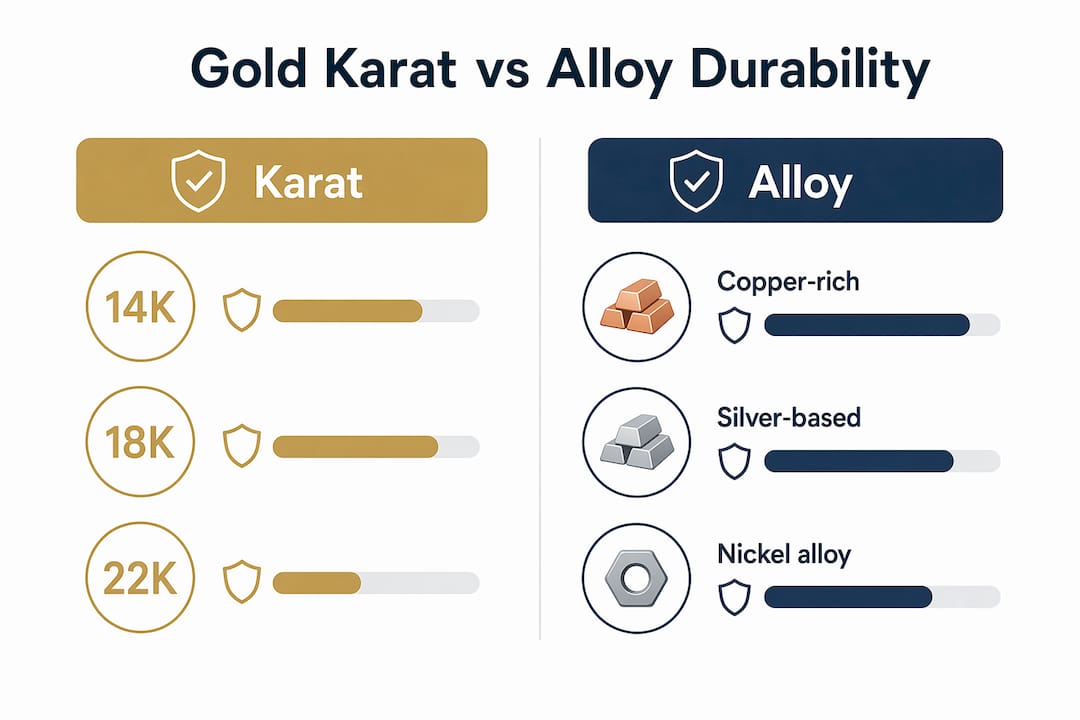 Gold Karat vs Alloy Durability

Karat

14K

18K

22K

Alloy

Copper-rich

Silver-based

Nickel alloy